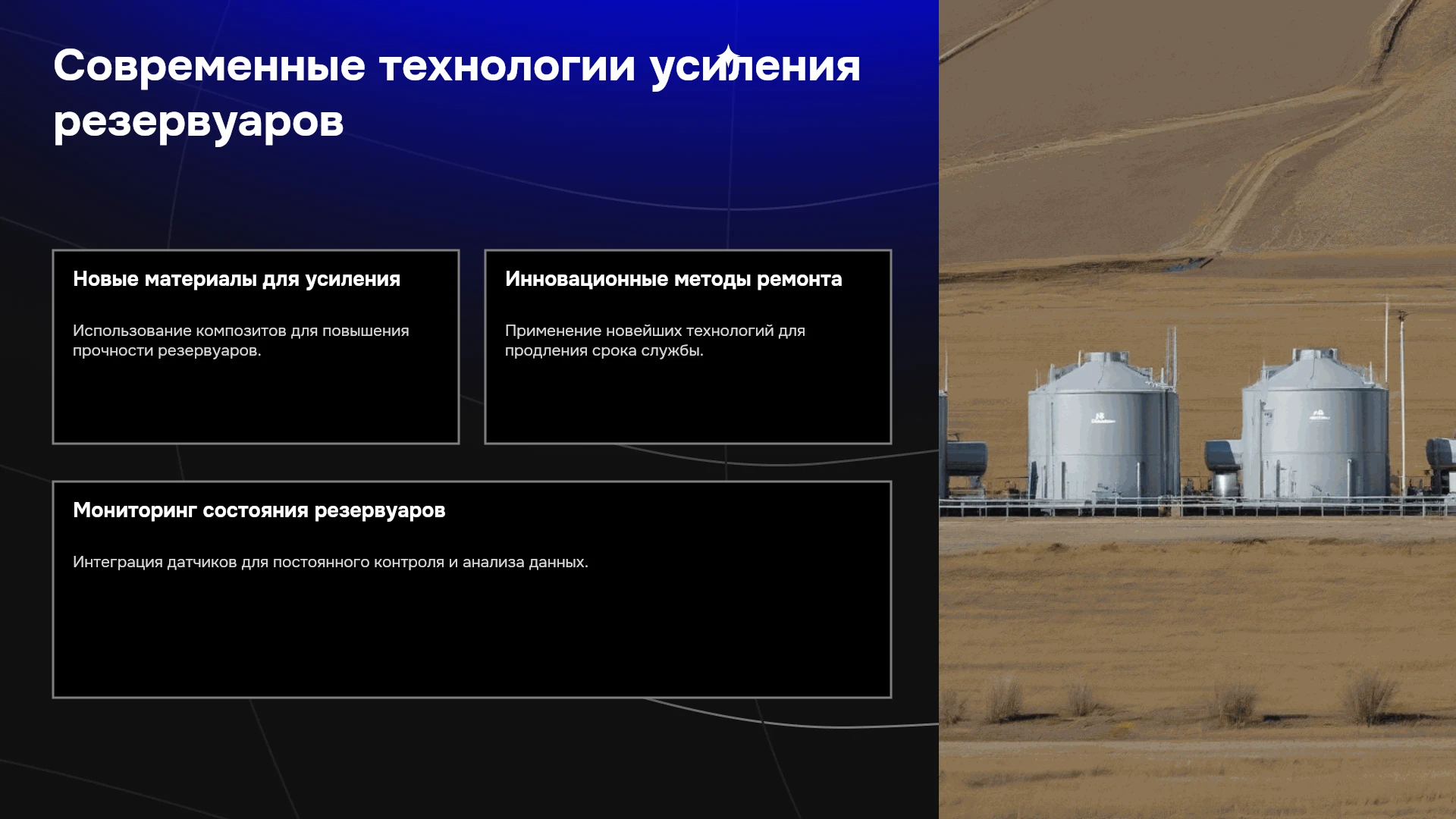 Современные технологии усиления резервуаров

Новые материалы для усиления

Использование композитов для повышения прочности резервуаров.

Инновационные методы ремонта

Применение новейших технологий для продления срока службы.

Мониторинг состояния резервуаров

Интеграция датчиков для постоянного контроля и анализа данных.